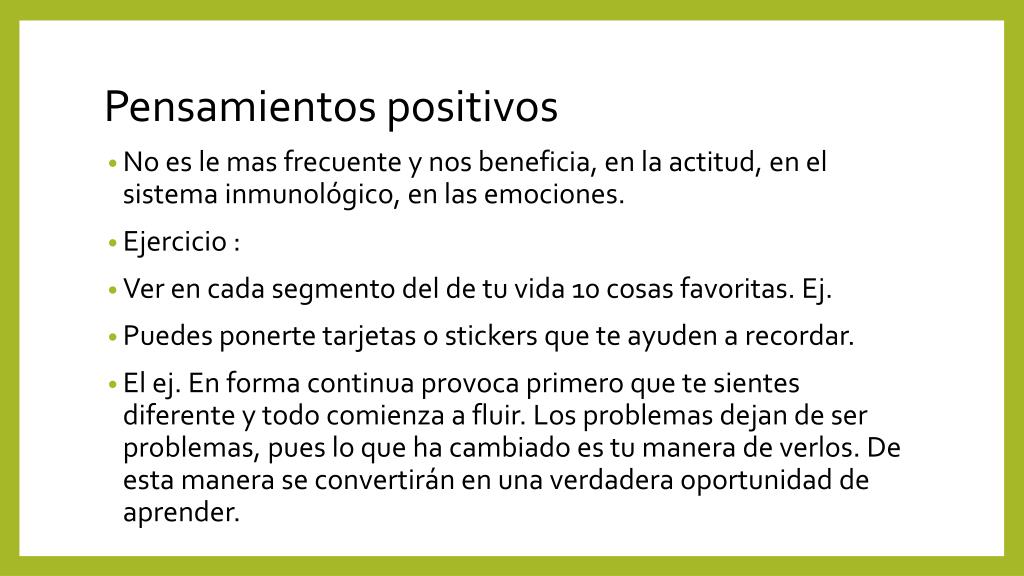 Pensamientos positivos

• No es le mas frecuente y nos beneficia, en la actitud, en el sistema inmunológico, en las emociones.

• Ejercicio :

• Ver en cada segmento del de tu vida 10 cosas favoritas. Ej.

• Puedes ponerte tarjetas o stickers que te ayuden a recordar.

• El ej. En forma continua provoca primero que te sientes diferente y todo comienza a fluir. Los problemas dejan de ser problemas, pues lo que ha cambiado es tu manera de verlos. De esta manera se convertirán en una verdadera oportunidad de aprender.